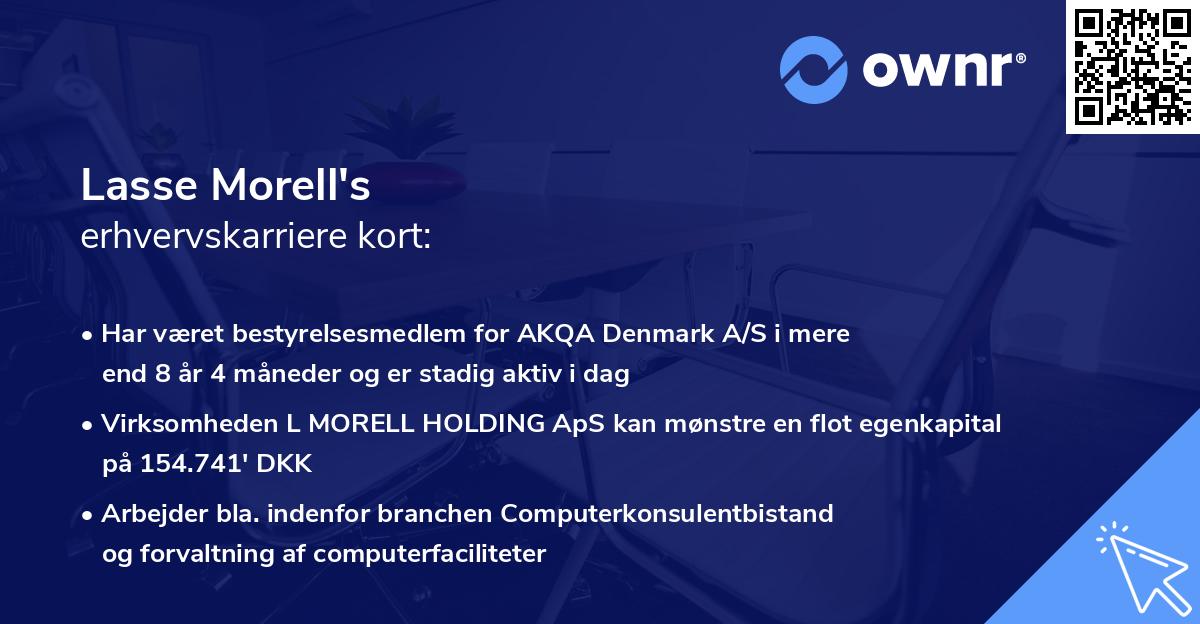 ownr®

Lasse Morell's
erhvervskarriere kort:

• Har været bestyrelsesmedlem for AKQA Denmark A/S i mere end 8 år 4 måneder og er stadig aktiv i dag

• Virksomheden L MORELL HOLDING ApS kan mønstre en flot egenkapital på 154.741' DKK

• Arbejder bla. indenfor branchen Computerkonsulentbistand og forvaltning af computerfaciliteter